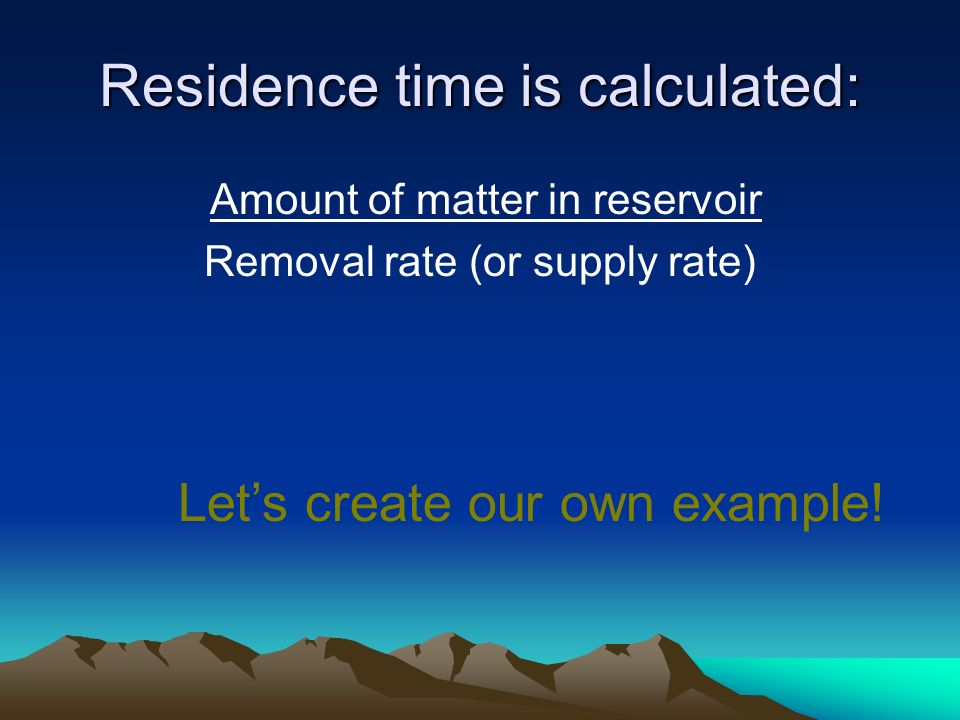 Residence time is calculated:

Amount of matter in reservoir
Removal rate (or supply rate)

Let’s create our own example!